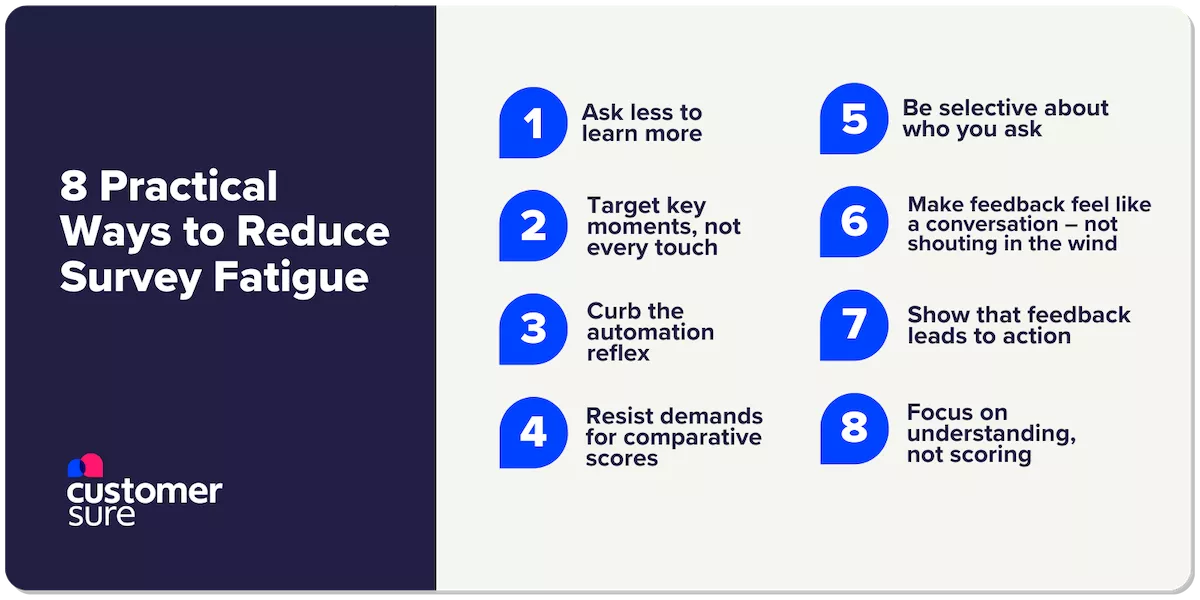 8 Practical Ways to Reduce Survey Fatigue

customer sure

1 Ask less to learn more

2 Target key moments, not every touch

3 Curb the automation reflex

4 Resist demands for comparative scores

5 Be selective about who you ask

6 Make feedback feel like a conversation – not shouting in the wind

7 Show that feedback leads to action

8 Focus on understanding, not scoring